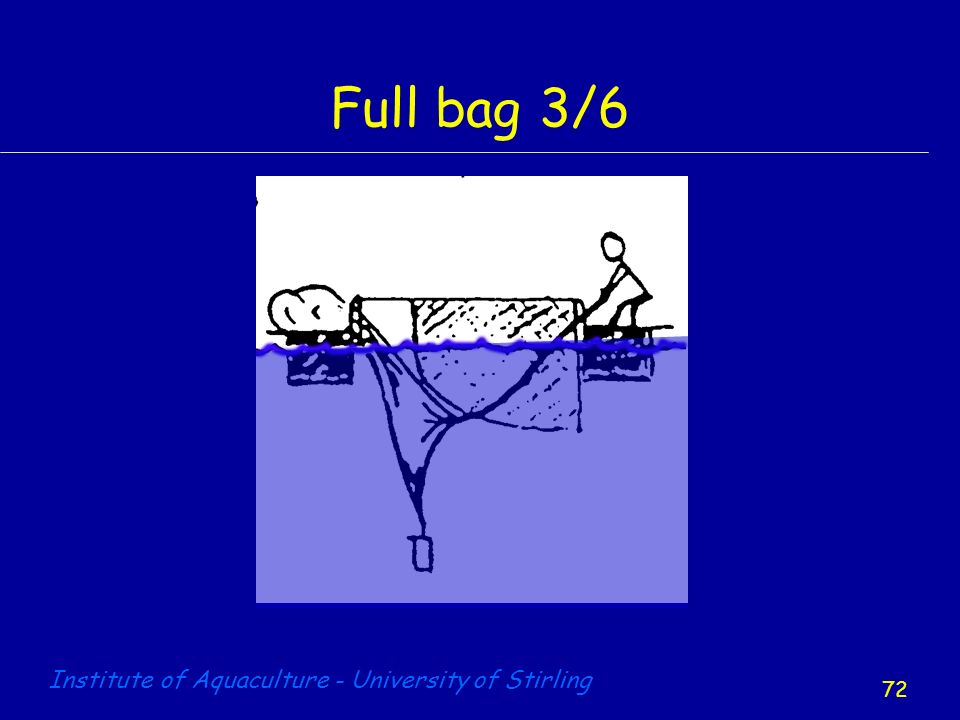 Full bag 3/6

Institute of Aquaculture - University of Stirling

72